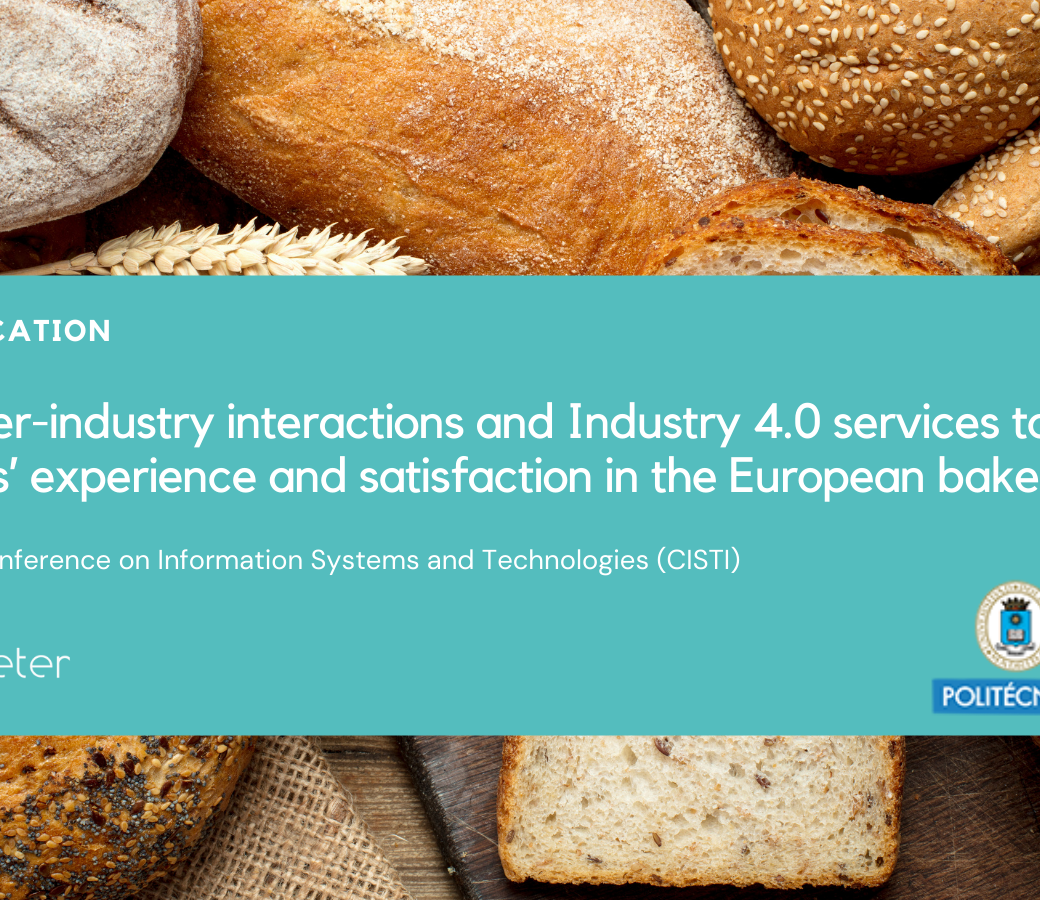 CATION

er-industry interactions and Industry 4.0 services to s' experience and satisfaction in the European bake

nference on Information Systems and Technologies (CISTI)

eter

POLITÉCN